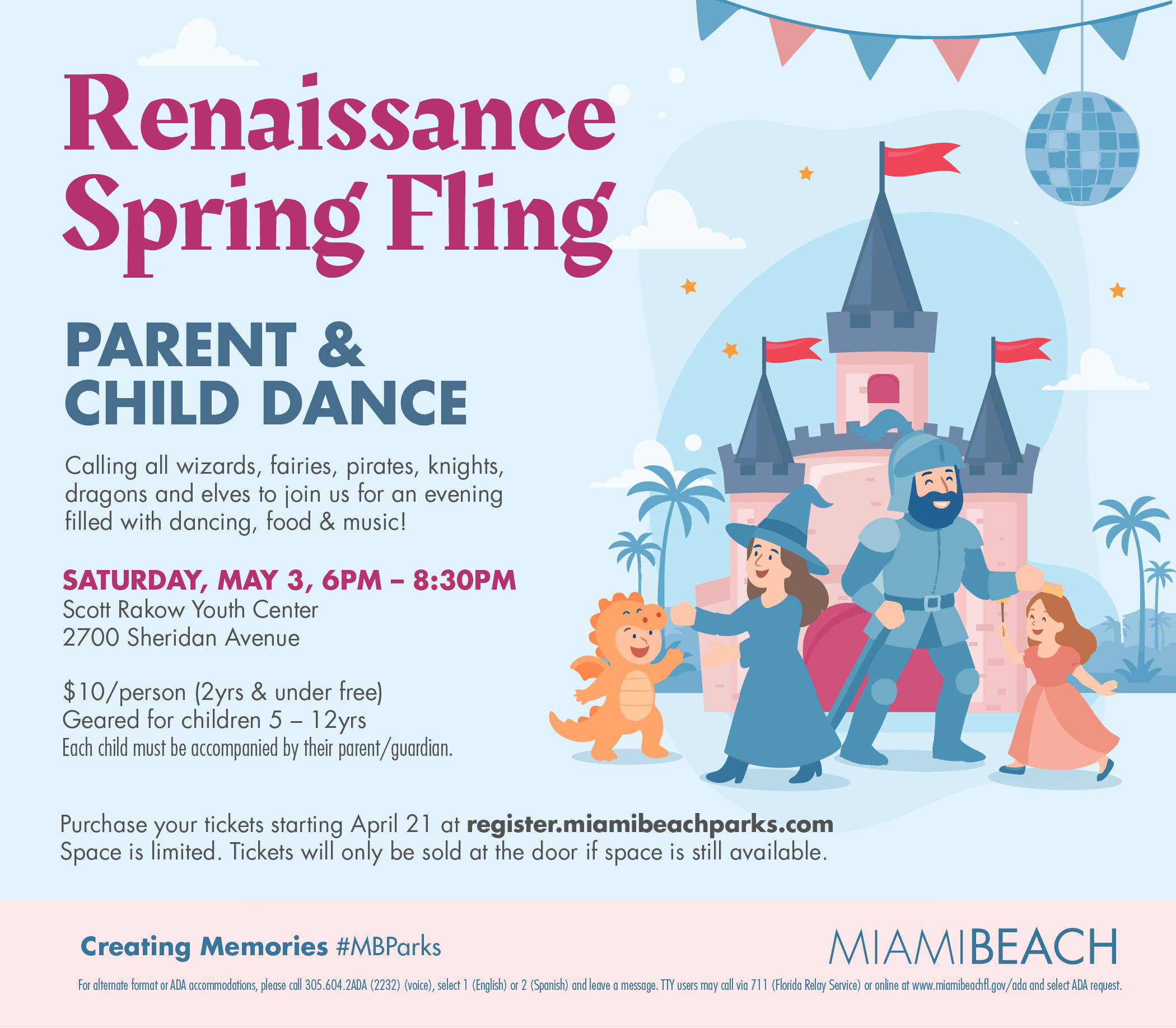 Renaissance Spring Fling

PARENT & CHILD DANCE

Calling all wizards, fairies, pirates, knights, dragons and elves to join us for an evening filled with dancing, food & music!

SATURDAY, MAY 3, 6PM – 8:30PM
Scott Rakow Youth Center
2700 Sheridan Avenue

$10/person (2yrs & under free)
Geared for children 5 – 12yrs
Each child must be accompanied by their parent/guardian.

Purchase your tickets starting April 21 at register.miamibeachparks.com
Space is limited. Tickets will only be sold at the door if space is still available.

Creating Memories #MBParks

MIAMIBEACH

For alternate format or ADA accommodations, please call 305.604.2ADA (2232) (voice), select 1 (English) or 2 (Spanish) and leave a message. TTY users may call via 711 (Florida Relay Service) or online at www.miamibeachfl.gov/ada and select ADA request.